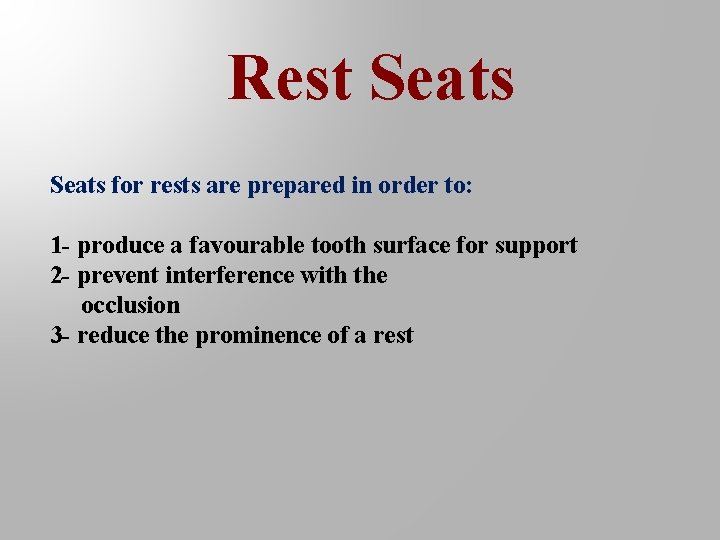 Rest Seats

Seats for rests are prepared in order to:

1- produce a favourable tooth surface for support
2- prevent interference with the occlusion
3- reduce the prominence of a rest